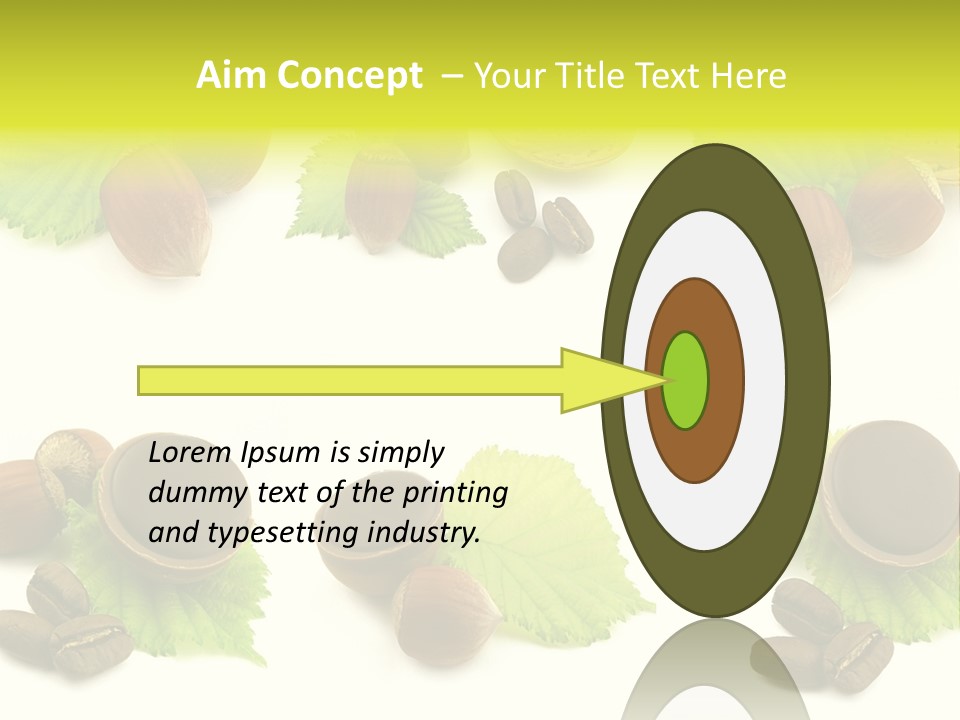 Aim Concept – Your Title Text Here

Lorem Ipsum is simply dummy text of the printing and typesetting industry.